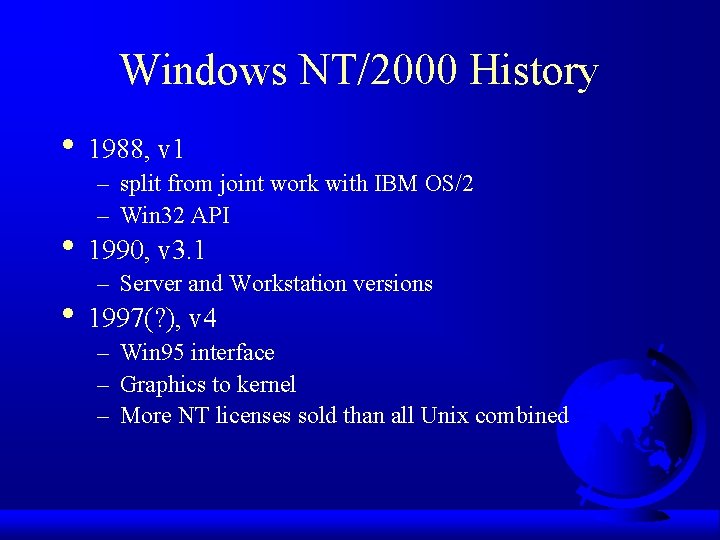 Windows NT/2000 History

• 1988, v1
– split from joint work with IBM OS/2
– Win32 API
• 1990, v3.1
– Server and Workstation versions
• 1997(?), v4
– Win95 interface
– Graphics to kernel
– More NT licenses sold than all Unix combined